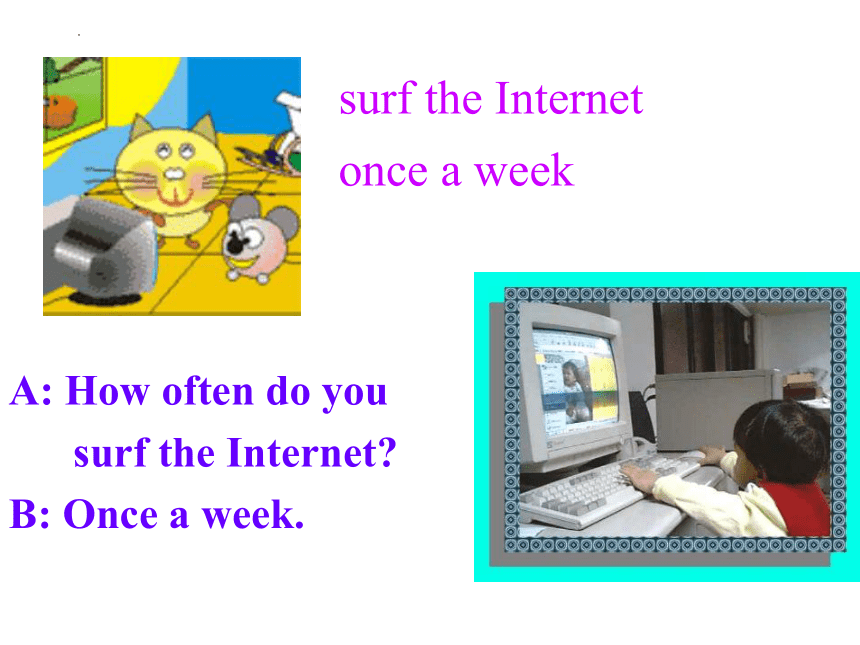 surf the Internet
once a week

A: How often do you surf the Internet?
B: Once a week.